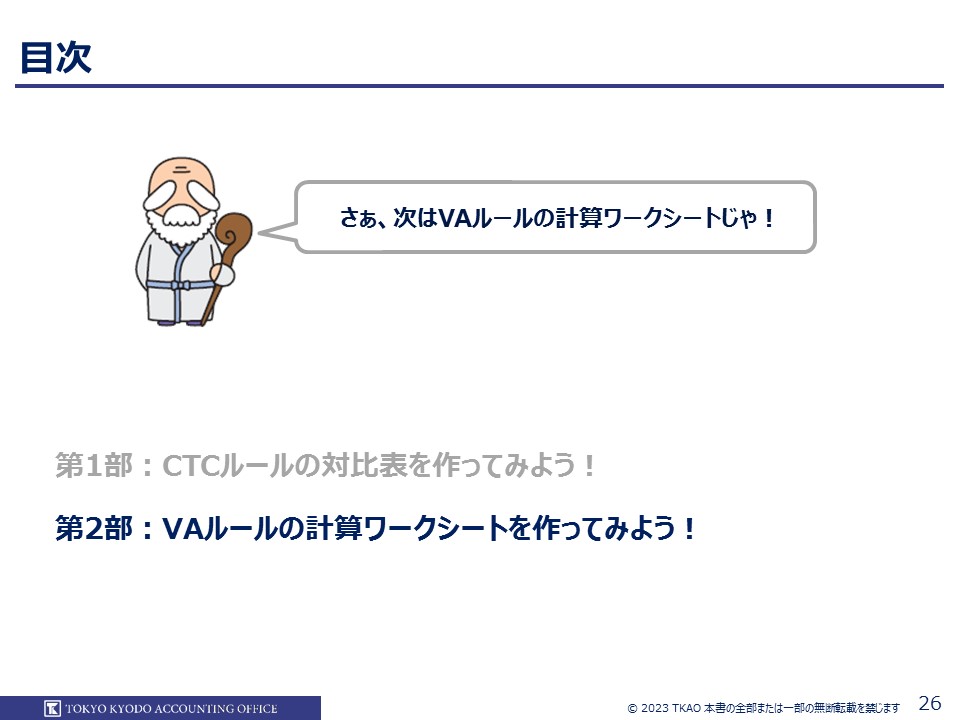 目次

さぁ、次はVAルールの計算ワークシートじゃ！

第1部：CTCルールの対比表を作ってみよう！

第2部：VAルールの計算ワークシートを作ってみよう！

TOKYO KYODO ACCOUNTING OFFICE

© 2023 TKAO 本書の全部または一部の無断転載を禁じます 26